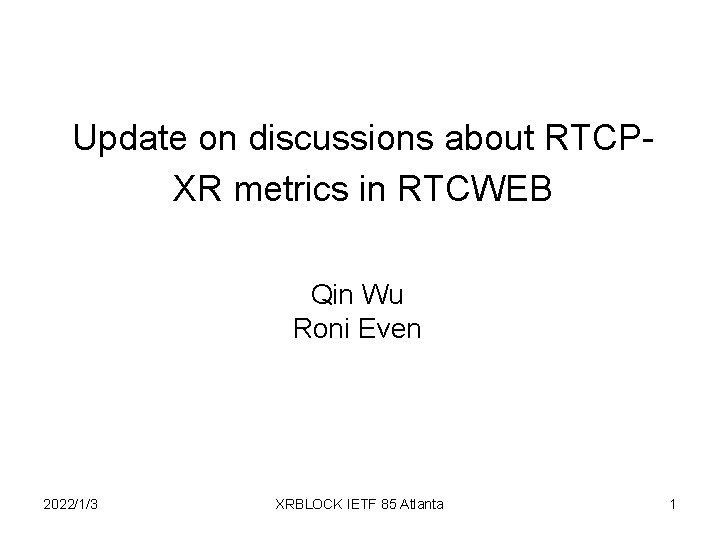 Update on discussions about RTCP-XR metrics in RTCWEB

Qin Wu
Roni Even

2022/1/3

XRBLOCK IETF 85 Atlanta

1